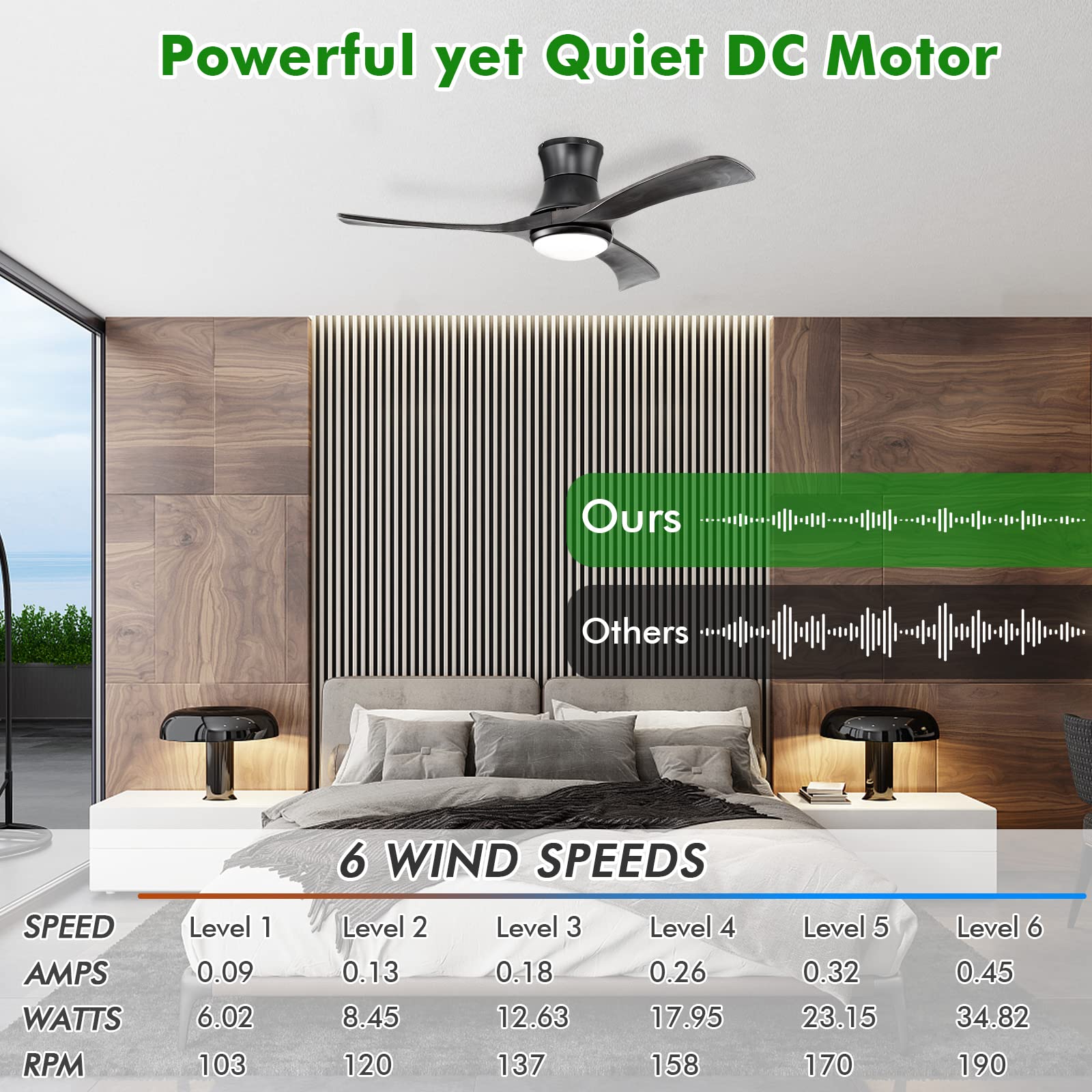 Powerful yet Quiet DC Motor

Ours

Others

6 WIND SPEEDS

| SPEED | Level 1 | Level 2 | Level 3 | Level 4 | Level 5 | Level 6 |
|---|---|---|---|---|---|---|
| AMPS | 0.09 | 0.13 | 0.18 | 0.26 | 0.32 | 0.45 |
| WATTS | 6.02 | 8.45 | 12.63 | 17.95 | 23.15 | 34.82 |
| RPM | 103 | 120 | 137 | 158 | 170 | 190 |